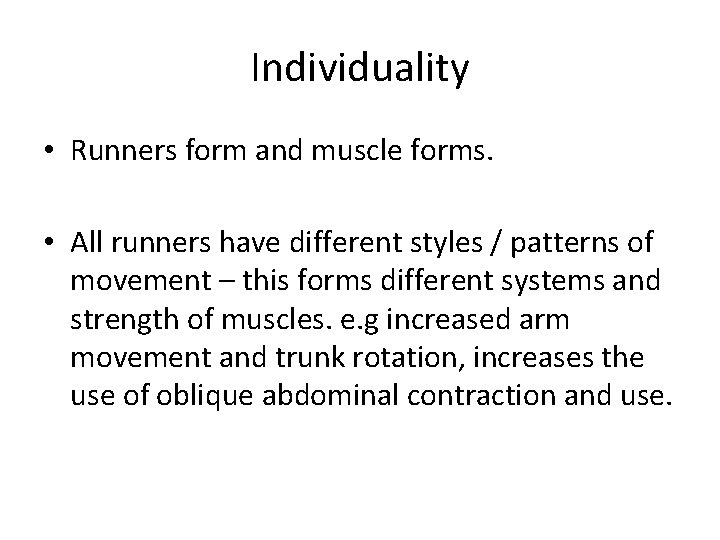 Individuality

• Runners form and muscle forms.

• All runners have different styles / patterns of movement – this forms different systems and strength of muscles. e.g increased arm movement and trunk rotation, increases the use of oblique abdominal contraction and use.